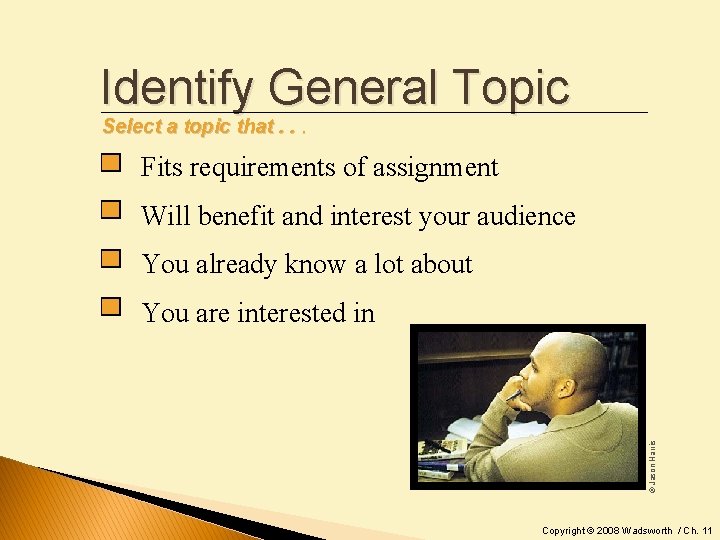 Identify General Topic

Select a topic that . . .

Fits requirements of assignment

Will benefit and interest your audience

You already know a lot about

You are interested in

© Jason Harris

Copyright © 2008 Wadsworth / Ch. 11